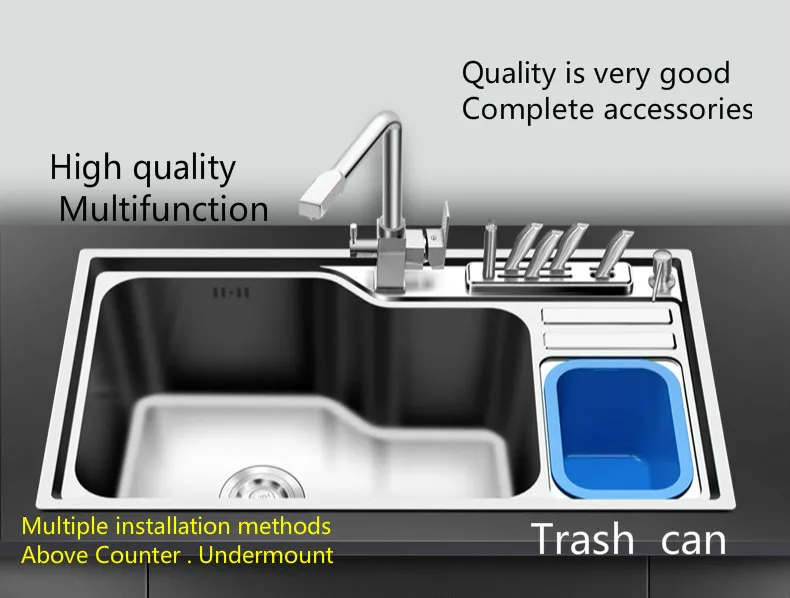 Quality is very good
Complete accessories

High quality
Multifunction

Multiple installation methods
Above Counter . Undermount

Trash can